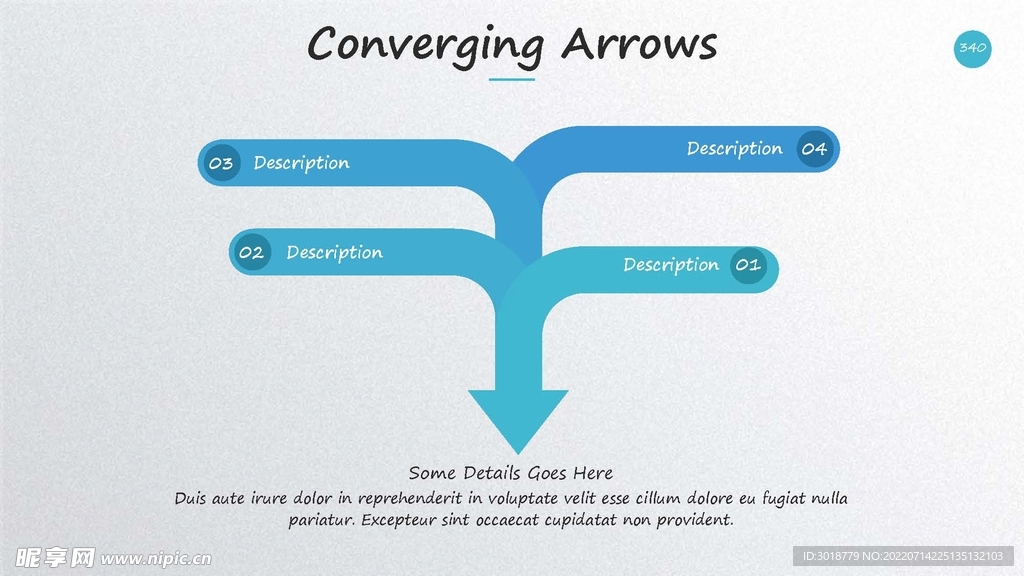 Converging Arrows

340

03 Description

Description 04

02 Description

Description 01

Some Details Goes Here

Duis aute irure dolor in reprehenderit in voluptate velit esse cillum dolore eu fugiat nulla pariatur. Excepteur sint occaecat cupidatat non provident.

昵享网 www.nipic.cn

ID:3018779 NO:20220714225135132103